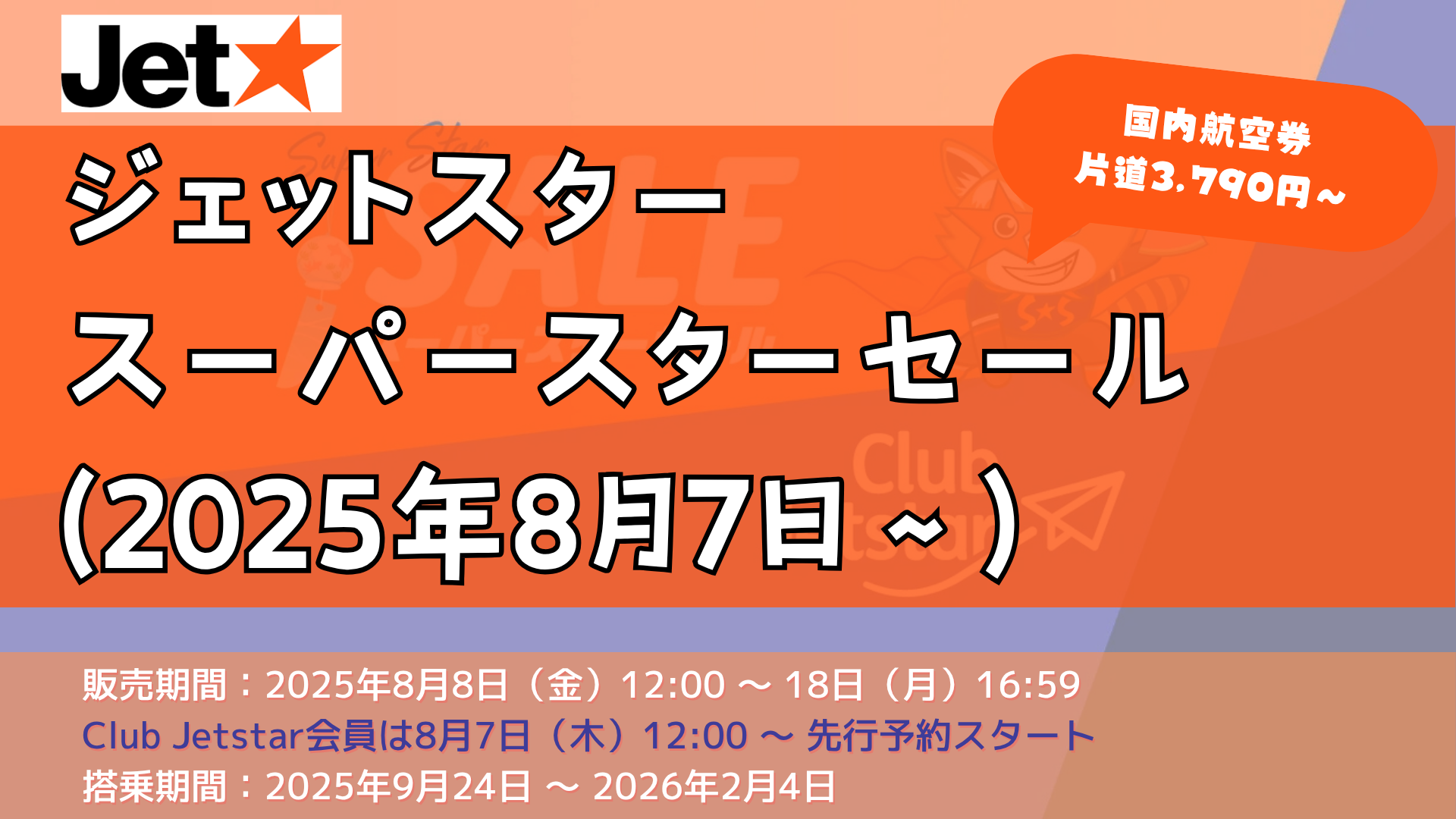 Jet

国内航空券
片道3,790円～

ジェットスター
スーパースターセール
(2025年8月7日～)

販売期間：2025年8月8日（金）12:00 ～ 18日（月）16:59
Club Jetstar会員は8月7日（木）12:00 ～ 先行予約スタート
搭乗期間：2025年9月24日 ～ 2026年2月4日